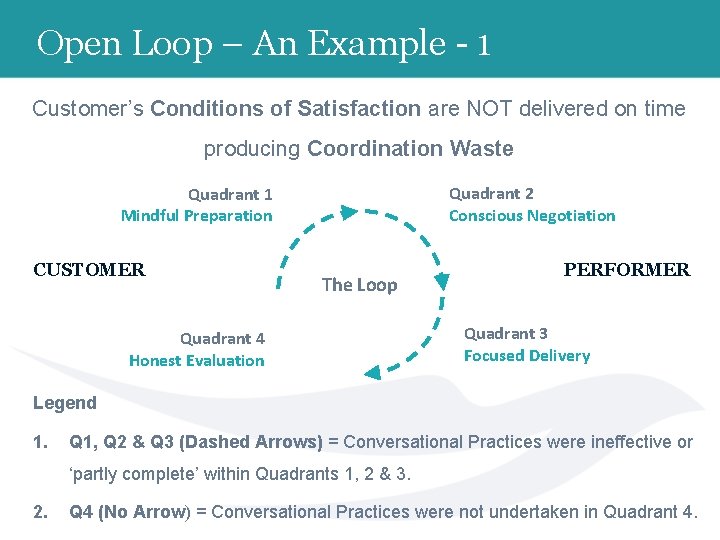 Open Loop – An Example - 1

Customer's Conditions of Satisfaction are NOT delivered on time producing Coordination Waste

Quadrant 1
Mindful Preparation

Quadrant 2
Conscious Negotiation

CUSTOMER

The Loop

PERFORMER

Quadrant 4
Honest Evaluation

Quadrant 3
Focused Delivery

Legend

1. Q1, Q2 & Q3 (Dashed Arrows) = Conversational Practices were ineffective or 'partly complete' within Quadrants 1, 2 & 3.

2. Q4 (No Arrow) = Conversational Practices were not undertaken in Quadrant 4.